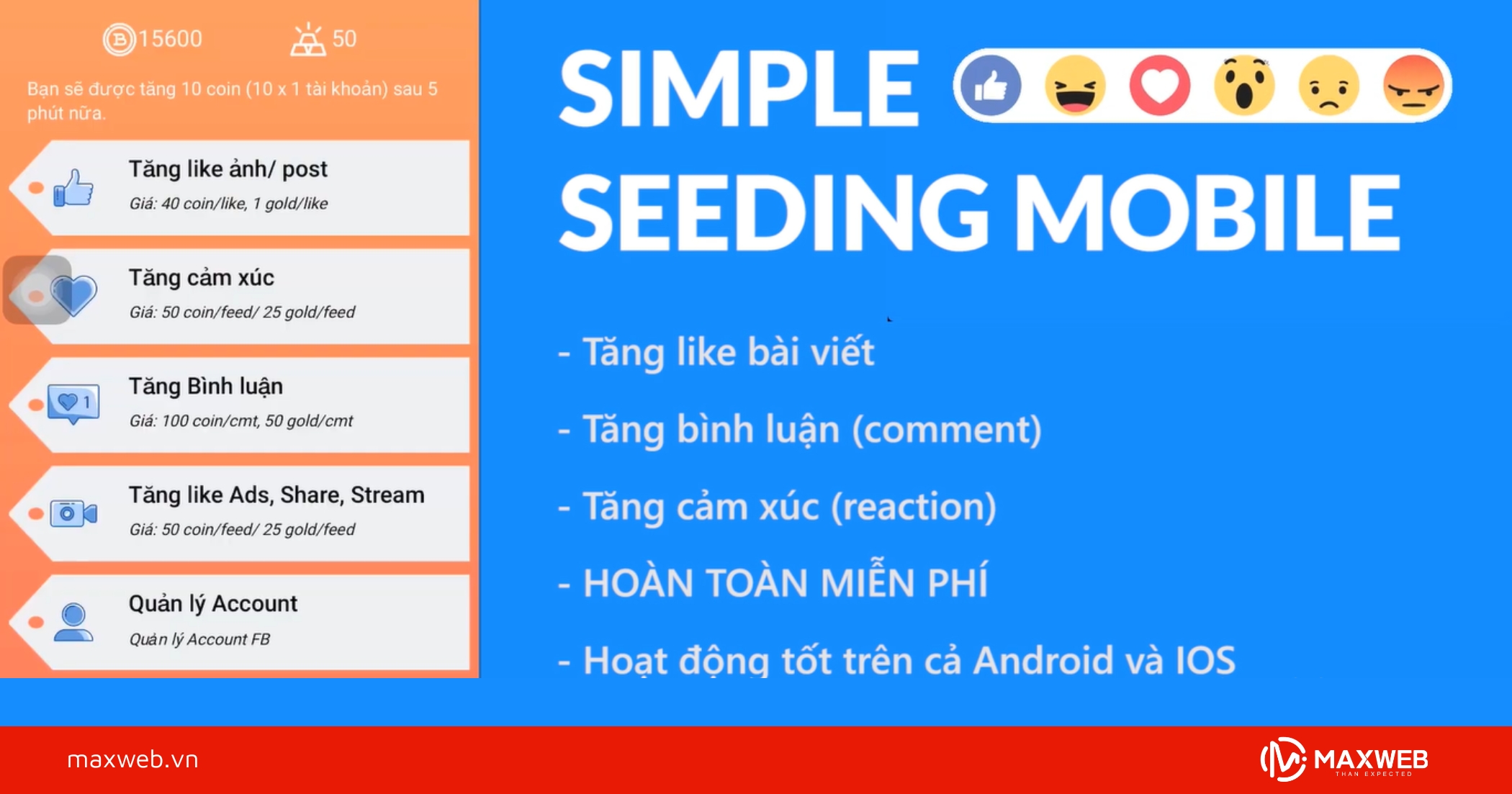 15600 50

Bạn sẽ được tăng 10 coin (10 x 1 tài khoản) sau 5 phút nữa.

Tăng like ảnh/ post
Giá: 40 coin/like, 1 gold/like

Tăng cảm xúc
Giá: 50 coin/feed/ 25 gold/feed

Tăng Bình luận
Giá: 100 coin/cmt, 50 gold/cmt

Tăng like Ads, Share, Stream
Giá: 50 coin/feed/ 25 gold/feed

Quản lý Account
Quản lý Account FB

SIMPLE
SEEDING MOBILE

- Tăng like bài viết

- Tăng bình luận (comment)

- Tăng cảm xúc (reaction)

- HOÀN TOÀN MIỄN PHÍ

- Hoạt động tốt trên cả Android và IOS

maxweb.vn

MAXWEB
THAN EXPECTED